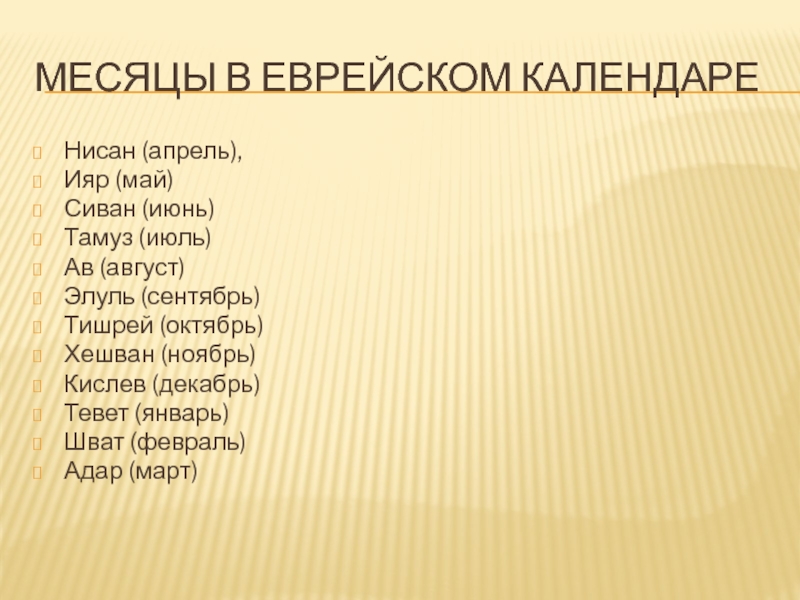 МЕСЯЦЫ В ЕВРЕЙСКОМ КАЛЕНДАРЕ

Нисан (апрель),
Ияр (май)
Сиван (июнь)
Тамуз (июль)
Ав (август)
Элуль (сентябрь)
Тишрей (октябрь)
Хешван (ноябрь)
Кислев (декабрь)
Тевет (январь)
Шват (февраль)
Адар (март)